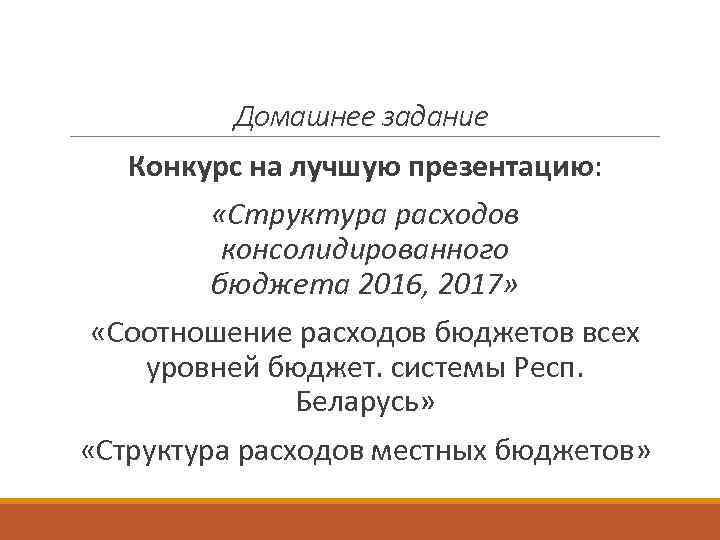 Домашнее задание

Конкурс на лучшую презентацию:

«Структура расходов консолидированного бюджета 2016, 2017»

«Соотношение расходов бюджетов всех уровней бюджет. системы Респ. Беларусь»

«Структура расходов местных бюджетов»